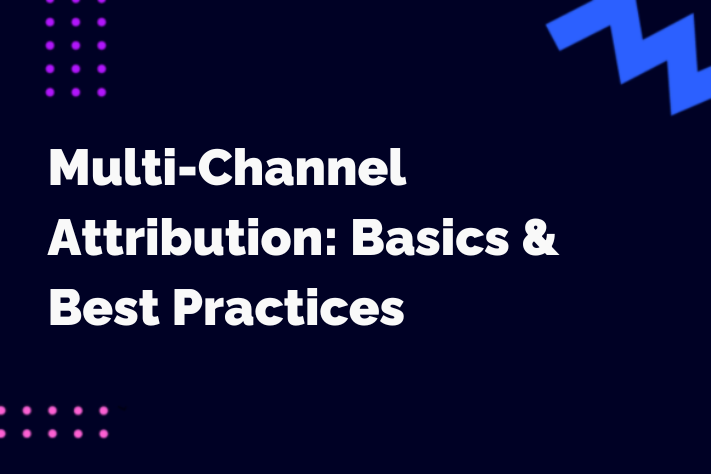 Multi-Channel Attribution: Basics & Best Practices